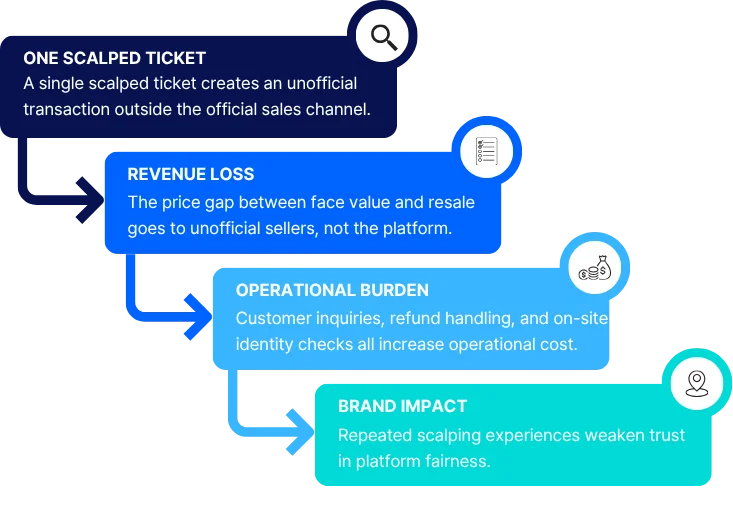 ONE SCALPED TICKET
A single scalped ticket creates an unofficial transaction outside the official sales channel.

REVENUE LOSS
The price gap between face value and resale goes to unofficial sellers, not the platform.

OPERATIONAL BURDEN
Customer inquiries, refund handling, and on-site identity checks all increase operational cost.

BRAND IMPACT
Repeated scalping experiences weaken trust in platform fairness.